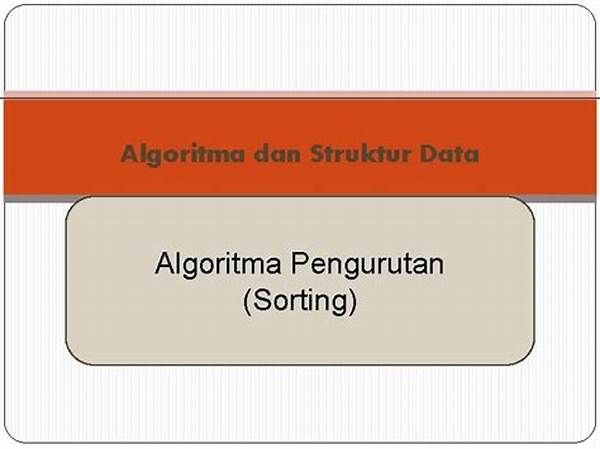 Algoritma dan Struktur Data

Algoritma Pengurutan
(Sorting)